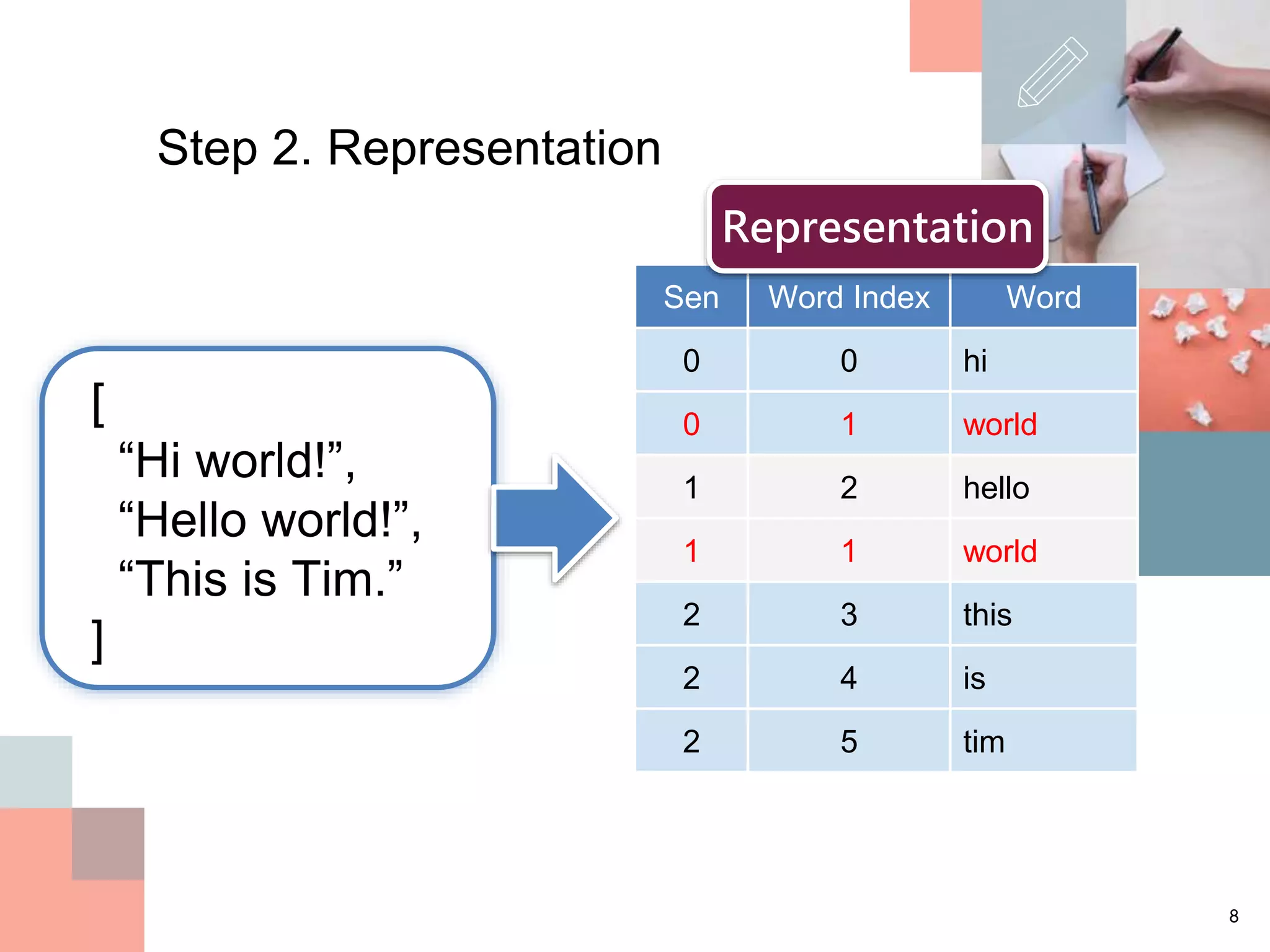 Step 2. Representation

[
“Hi world!”,
“Hello world!”,
“This is Tim.”
]

Representation

| Sen | Word Index | Word |
|---|---|---|
| 0 | 0 | hi |
| 0 | 1 | world |
| 1 | 2 | hello |
| 1 | 1 | world |
| 2 | 3 | this |
| 2 | 4 | is |
| 2 | 5 | tim |

8